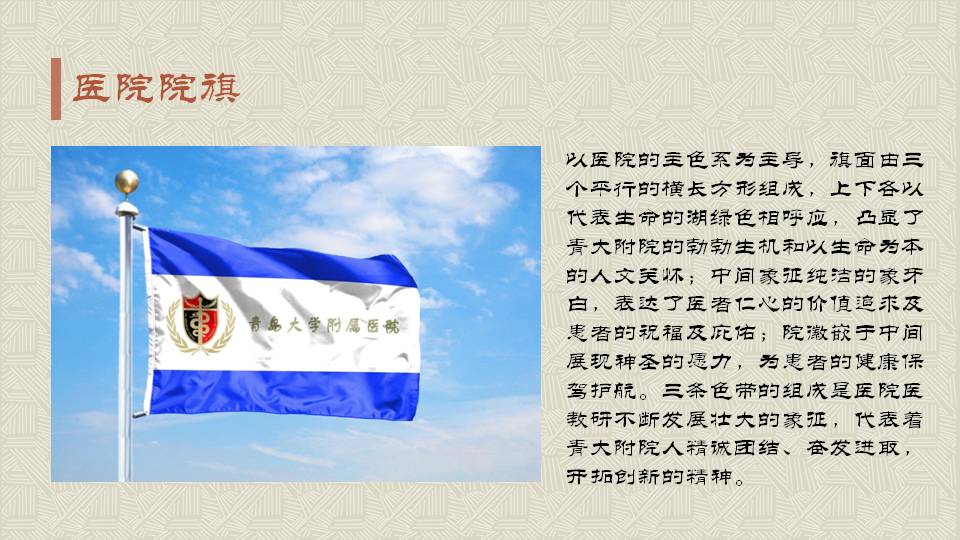 医院院旗

青島大学附属医院

以医院的主色系为主导，旗面由三个平行的横长方形组成，上下各以代表生命的湖绿色相呼应，凸显了青大附院的勃勃生机和以生命为本的人文关怀；中间象征纯洁的象牙白，表达了医者仁心的价值追求及患者的祝福及庇佑；院徽嵌于中间展现神圣的愿力，为患者的健康保驾护航。三条色带的组成是医院医教研不断发展壮大的象征，代表着青大附院人精诚团结、奋发进取，开拓创新的精神。